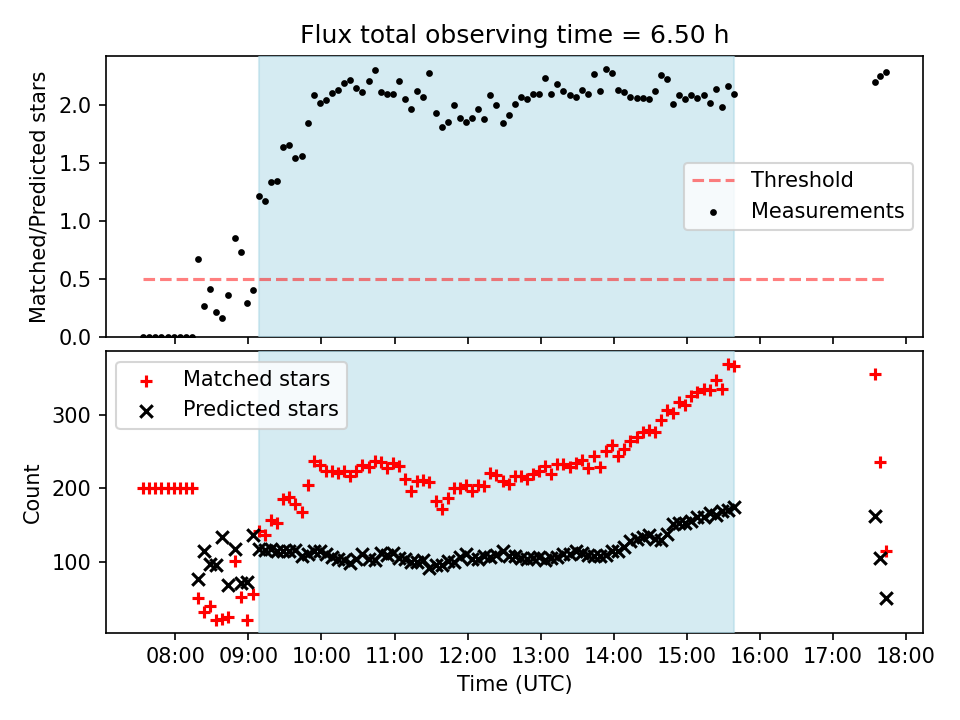 Flux total observing time = 6.50 h

Matched/Predicted stars

2.0
1.5
1.0
0.5
0.0

Threshold
Measurements

Matched stars
Predicted stars

Count

300
200
100

08:00 09:00 10:00 11:00 12:00 13:00 14:00 15:00 16:00 17:00 18:00

Time (UTC)